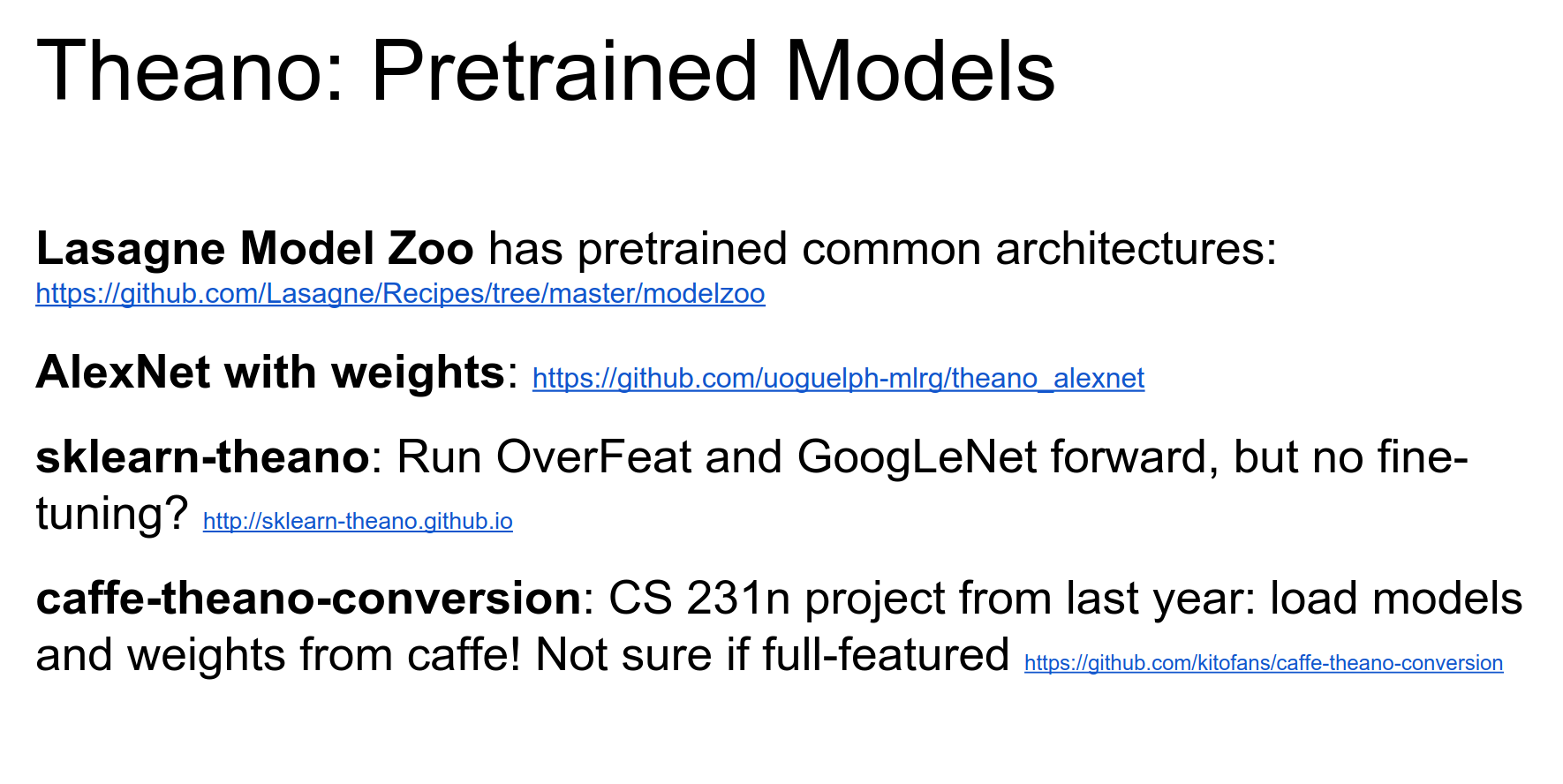 Theano: Pretrained Models

Lasagne Model Zoo has pretrained common architectures: https://github.com/Lasagne/Recipes/tree/master/modelzoo

AlexNet with weights: https://github.com/uoguelph-mlrg/theano_alexnet

sklearn-theano: Run OverFeat and GoogLeNet forward, but no fine-tuning? http://sklearn-theano.github.io

caffe-theano-conversion: CS 231n project from last year: load models and weights from caffe! Not sure if full-featured https://github.com/kitofans/caffe-theano-conversion